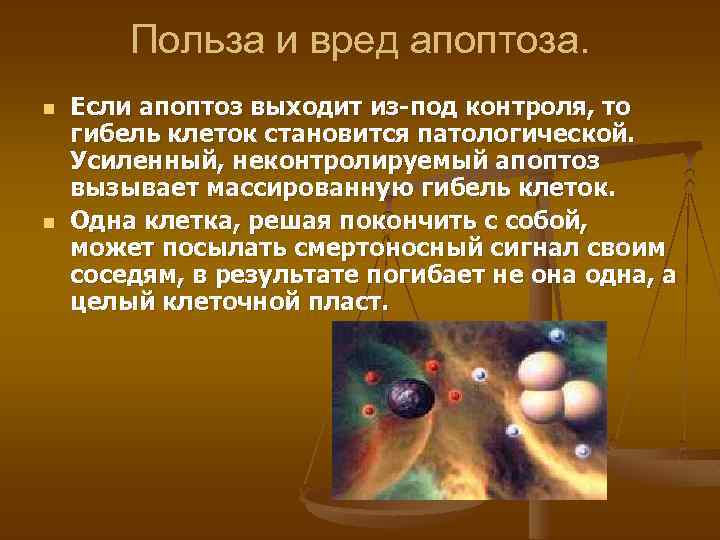 Польза и вред апоптоза.

Если апоптоз выходит из-под контроля, то гибель клеток становится патологической. Усиленный, неконтролируемый апоптоз вызывает массированную гибель клеток.

Одна клетка, решая покончить с собой, может посылать смертоносный сигнал своим соседям, в результате погибает не она одна, а целый клеточной пласт.